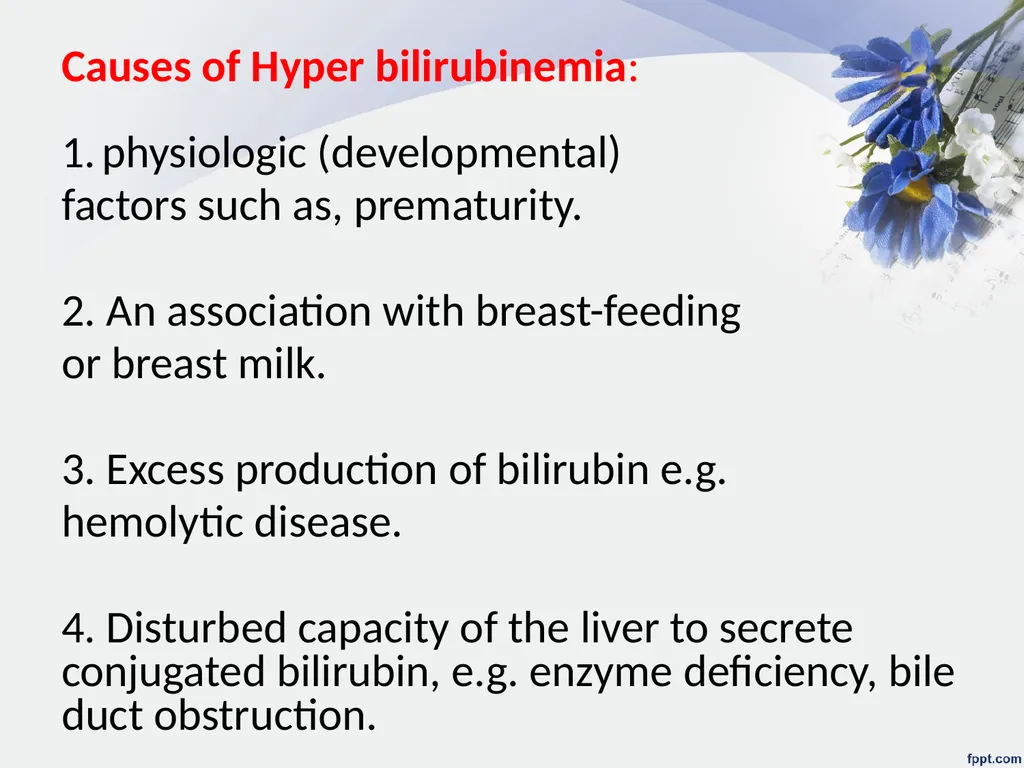 Causes of Hyper bilirubinemia:

1. physiologic (developmental) factors such as, prematurity.

2. An association with breast-feeding or breast milk.

3. Excess production of bilirubin e.g. hemolytic disease.

4. Disturbed capacity of the liver to secrete conjugated bilirubin, e.g. enzyme deficiency, bile duct obstruction.

fppt.com